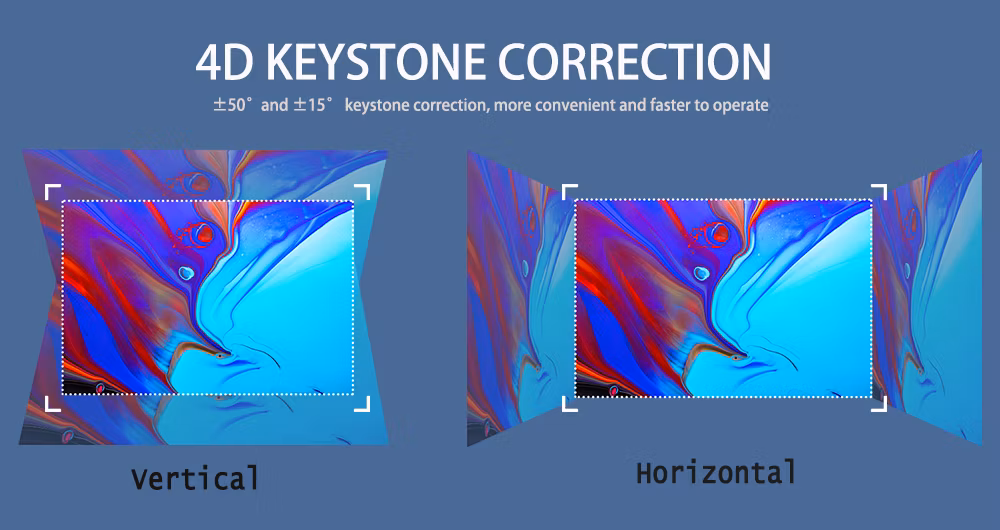 4D KEYSTONE CORRECTION

±50° and ±15° keystone correction, more convenient and faster to operate

Vertical

Horizontal